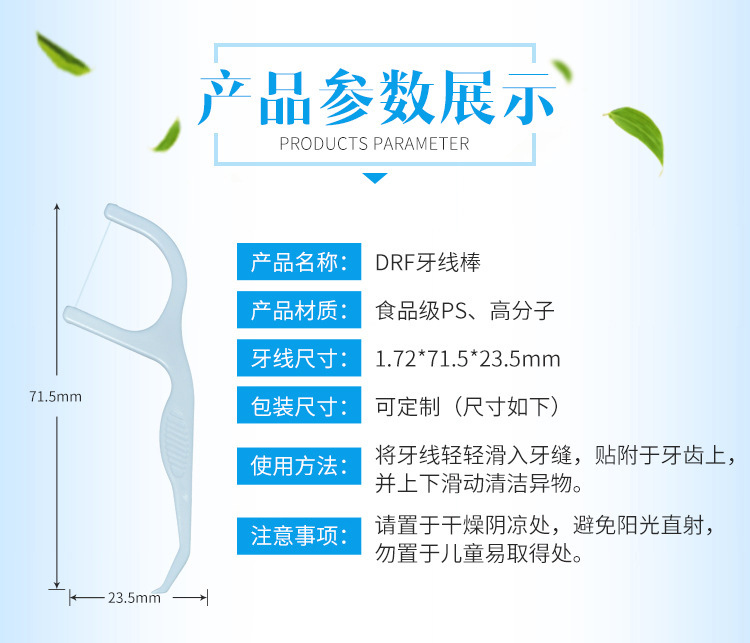 产品参数展示
PRODUCTS PARAMETER

71.5mm

23.5mm

| 产品名称: | DRF牙线棒 |
|---|---|
| 产品材质: | 食品级PS、高分子 |
| 牙线尺寸: | 1.72*71.5*23.5mm |
| 包装尺寸: | 可定制（尺寸如下） |
| 使用方法: | 将牙线轻轻滑入牙缝，贴附于牙齿上，并上下滑动清洁异物。 |
| 注意事项: | 请置于干燥阴凉处，避免阳光直射，勿置于儿童易取得处。 |